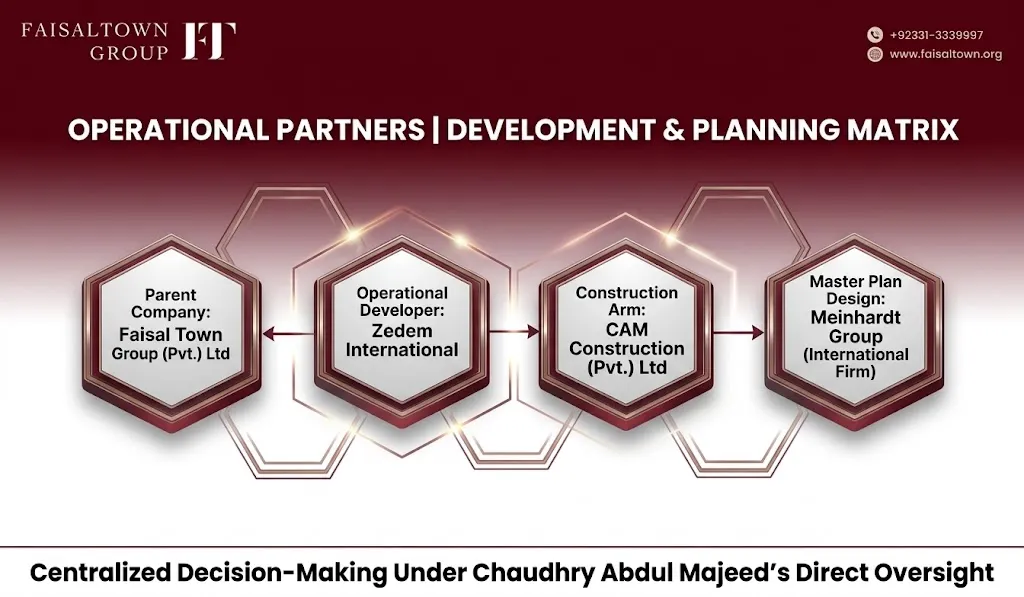 FAISALTOWN GROUP FT

+92331-3339997
www.faisaltown.org

OPERATIONAL PARTNERS | DEVELOPMENT & PLANNING MATRIX

Parent Company: Faisal Town Group (Pvt.) Ltd

Operational Developer: Zedem International

Construction Arm: CAM Construction (Pvt.) Ltd

Master Plan Design: Meinhardt Group (International Firm)

Centralized Decision-Making Under Chaudhry Abdul Majeed's Direct Oversight